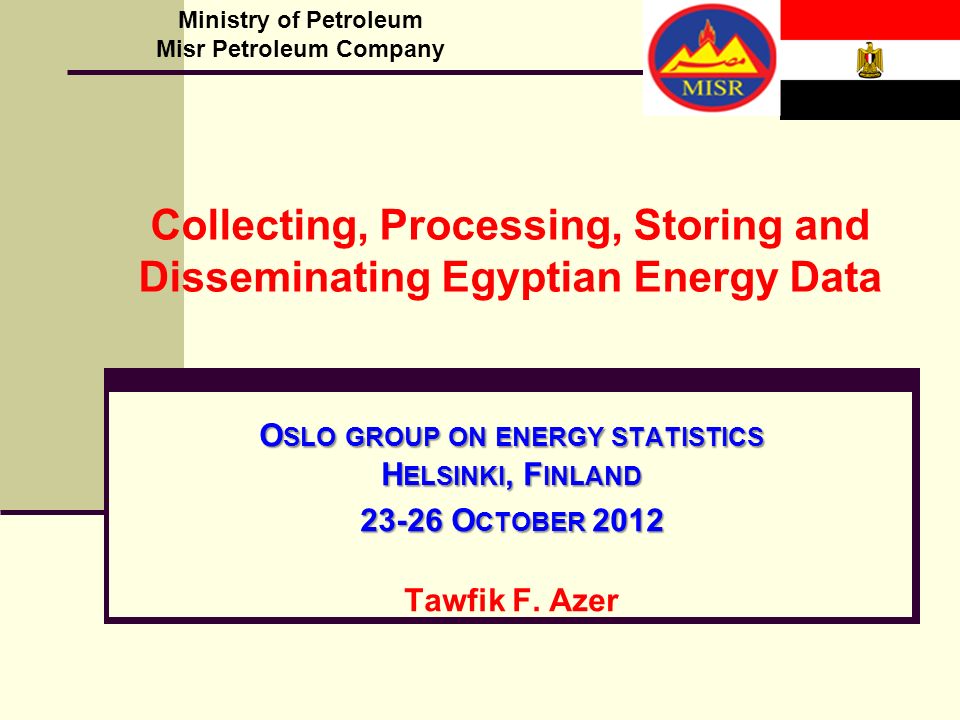 Ministry of Petroleum
Misr Petroleum Company

مصر
MISR

Collecting, Processing, Storing and Disseminating Egyptian Energy Data

OSLO GROUP ON ENERGY STATISTICS
HELSINKI, FINLAND
23-26 OCTOBER 2012

Tawfik F. Azer